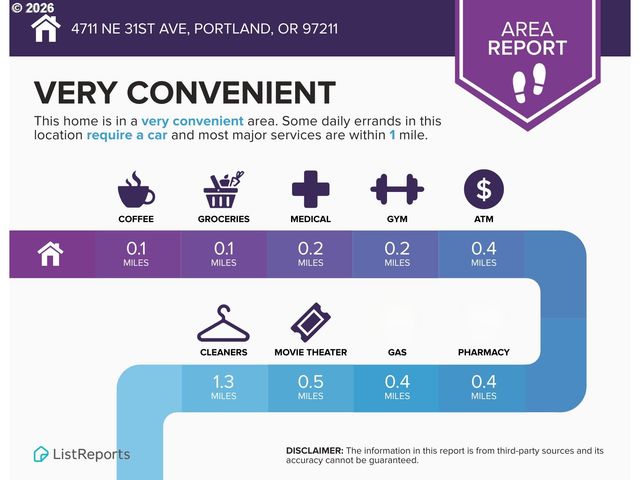 © 2026

4711 NE 31ST AVE, PORTLAND, OR 97211

AREA REPORT

VERY CONVENIENT

This home is in a very convenient area. Some daily errands in this location require a car and most major services are within 1 mile.

COFFEE

GROCERIES

MEDICAL

GYM

ATM

0.1 MILES

0.1 MILES

0.2 MILES

0.2 MILES

0.4 MILES

CLEANERS

MOVIE THEATER

GAS

PHARMACY

1.3 MILES

0.5 MILES

0.4 MILES

0.4 MILES

ListReports

DISCLAIMER: The information in this report is from third-party sources and its accuracy cannot be guaranteed.